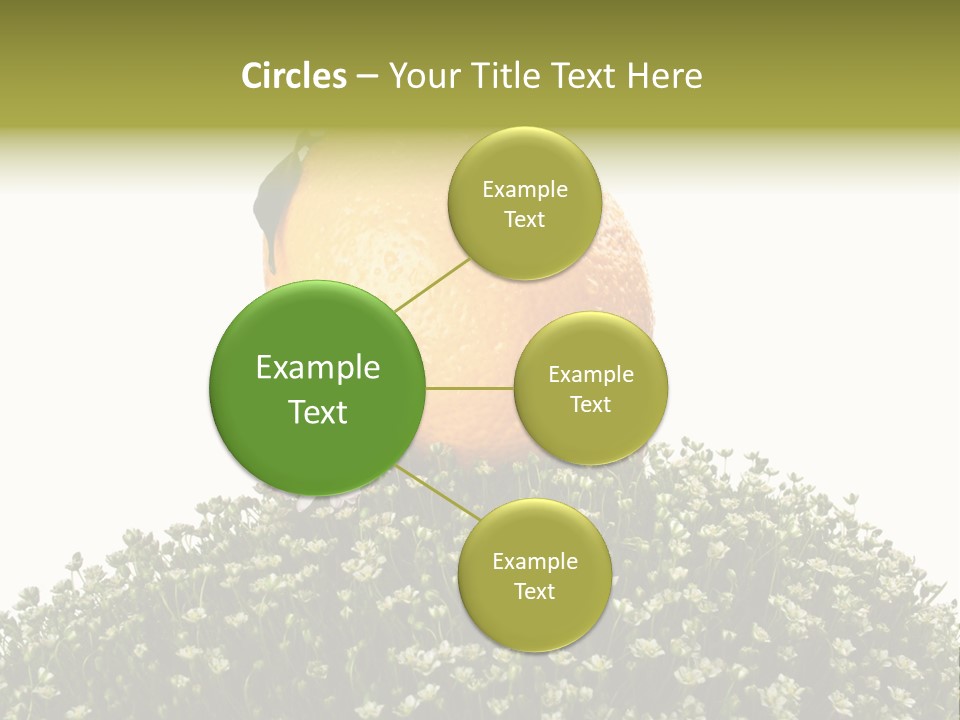 Circles – Your Title Text Here

Example Text

Example Text

Example Text

Example Text